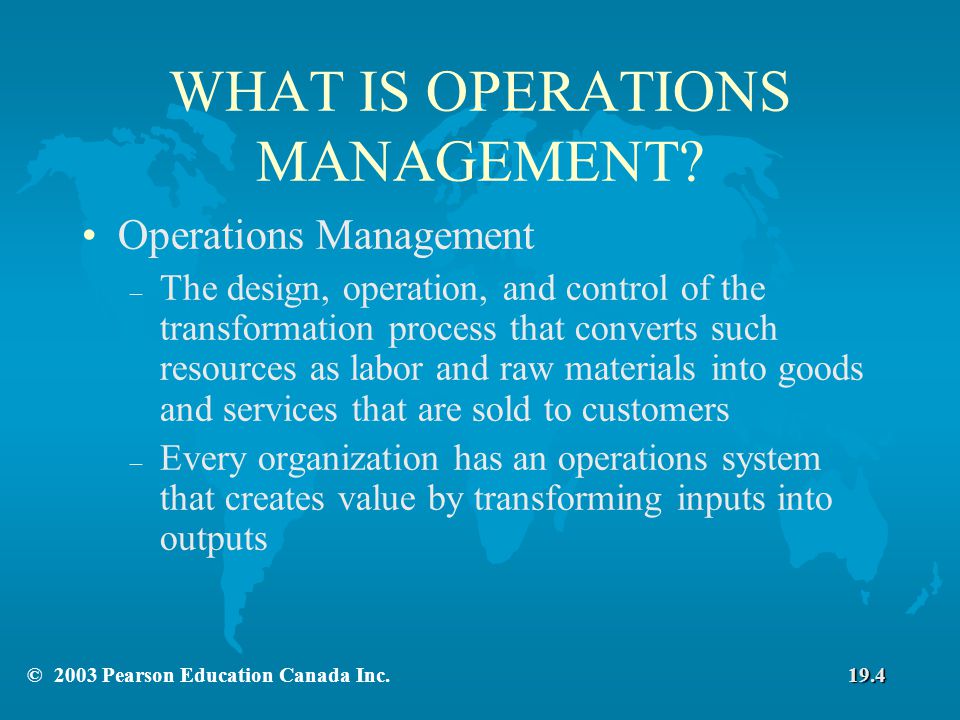 WHAT IS OPERATIONS MANAGEMENT?

• Operations Management

– The design, operation, and control of the transformation process that converts such resources as labor and raw materials into goods and services that are sold to customers

– Every organization has an operations system that creates value by transforming inputs into outputs

© 2003 Pearson Education Canada Inc.

19.4